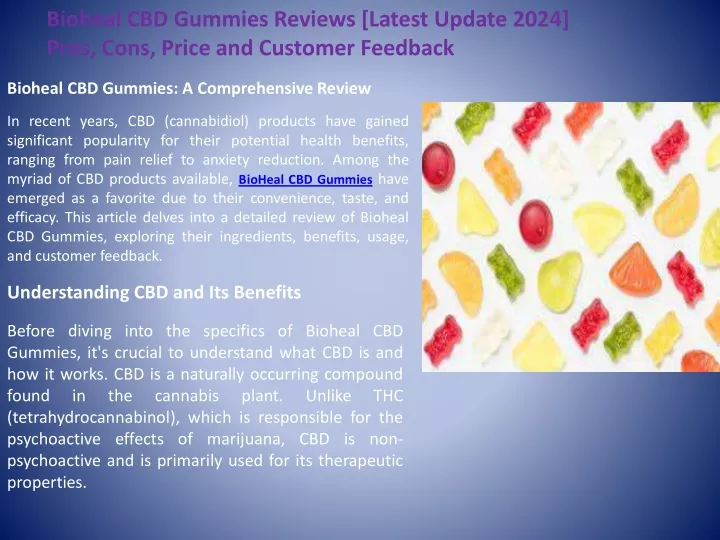 Bioheal CBD Gummies Reviews [Latest Update 2024] Pros, Cons, Price and Customer Feedback

Bioheal CBD Gummies: A Comprehensive Review

In recent years, CBD (cannabidiol) products have gained significant popularity for their potential health benefits, ranging from pain relief to anxiety reduction. Among the myriad of CBD products available, BioHeal CBD Gummies have emerged as a favorite due to their convenience, taste, and efficacy. This article delves into a detailed review of Bioheal CBD Gummies, exploring their ingredients, benefits, usage, and customer feedback.

Understanding CBD and Its Benefits

Before diving into the specifics of Bioheal CBD Gummies, it's crucial to understand what CBD is and how it works. CBD is a naturally occurring compound found in the cannabis plant. Unlike THC (tetrahydrocannabinol), which is responsible for the psychoactive effects of marijuana, CBD is non-psychoactive and is primarily used for its therapeutic properties.